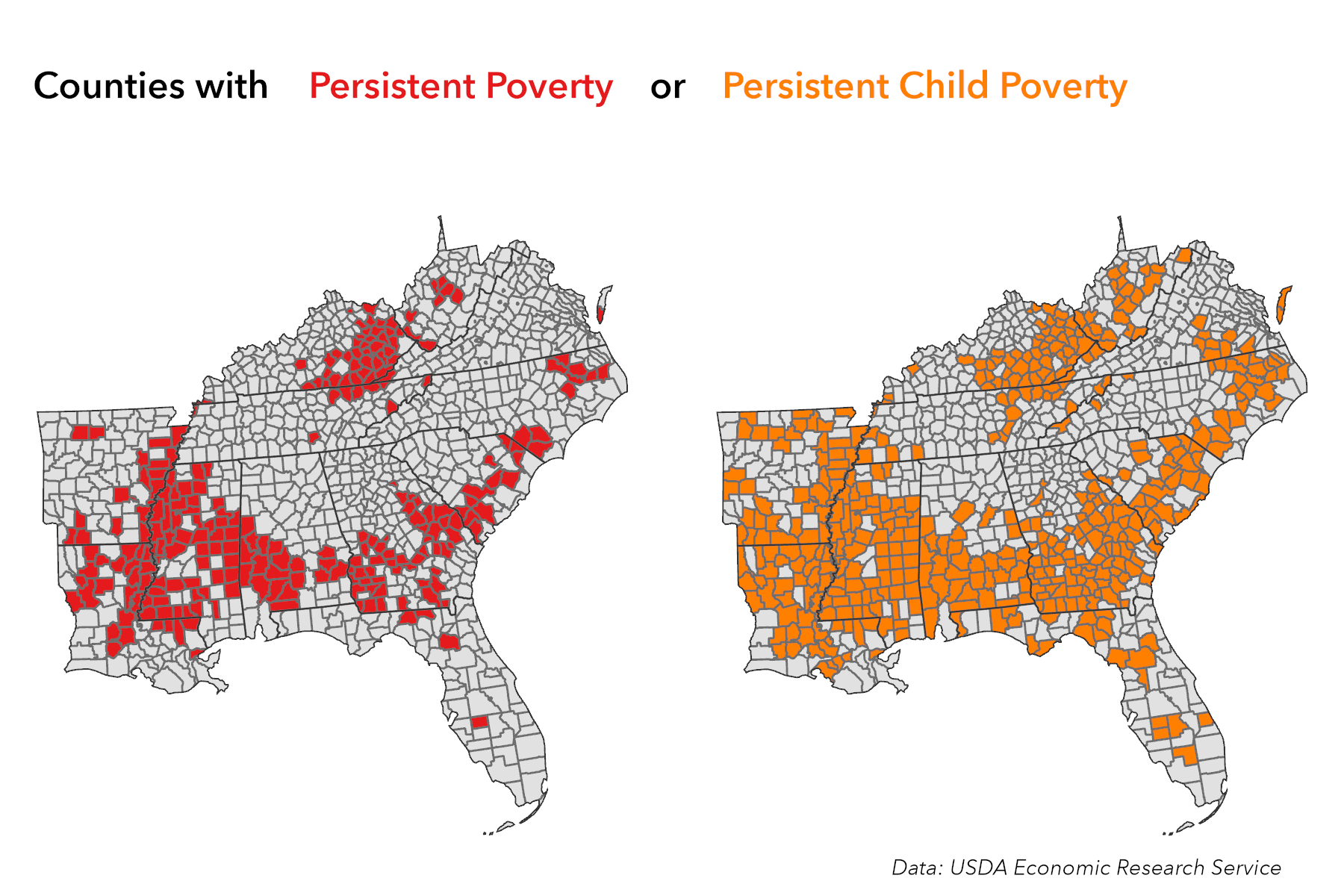 Counties with Persistent Poverty or Persistent Child Poverty

Data: USDA Economic Research Service